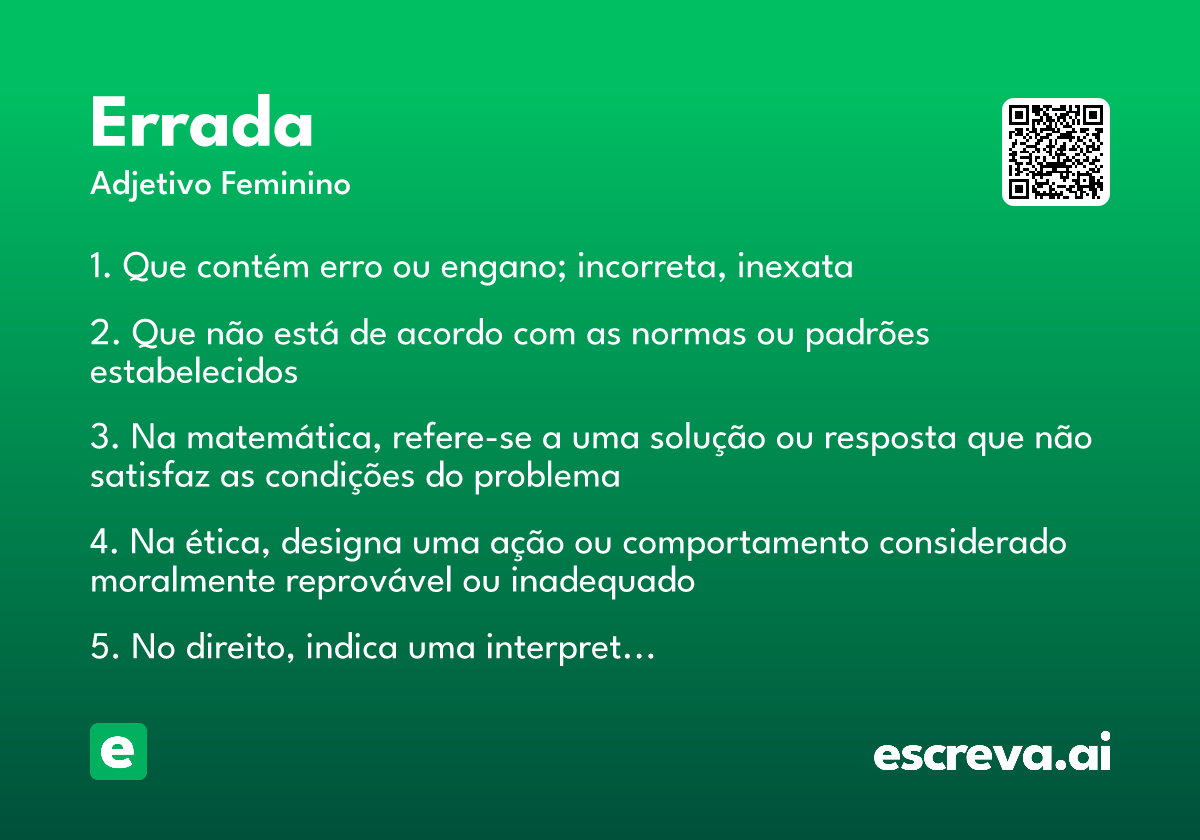 Errada
Adjetivo Feminino

1. Que contém erro ou engano; incorreta, inexata

2. Que não está de acordo com as normas ou padrões estabelecidos

3. Na matemática, refere-se a uma solução ou resposta que não satisfaz as condições do problema

4. Na ética, designa uma ação ou comportamento considerado moralmente reprovável ou inadequado

5. No direito, indica uma interpret…

e

escreva.ai